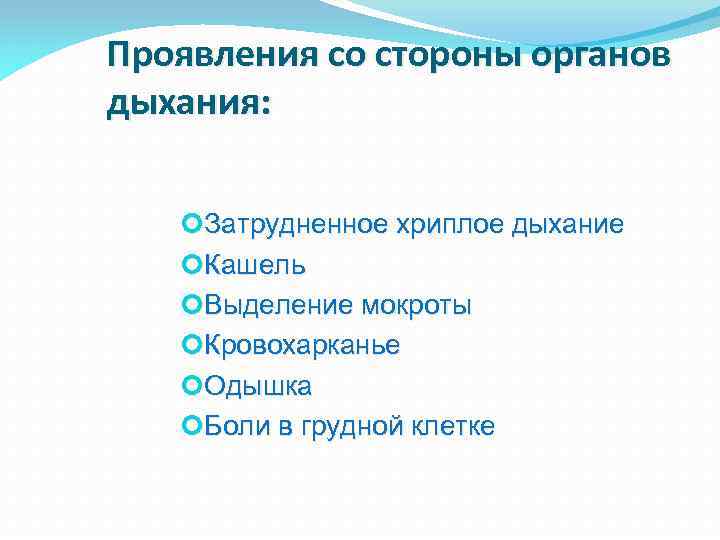 Проявления со стороны органов дыхания:

Затрудненное хриплое дыхание
Кашель
Выделение мокроты
Кровохарканье
Одышка
Боли в грудной клетке